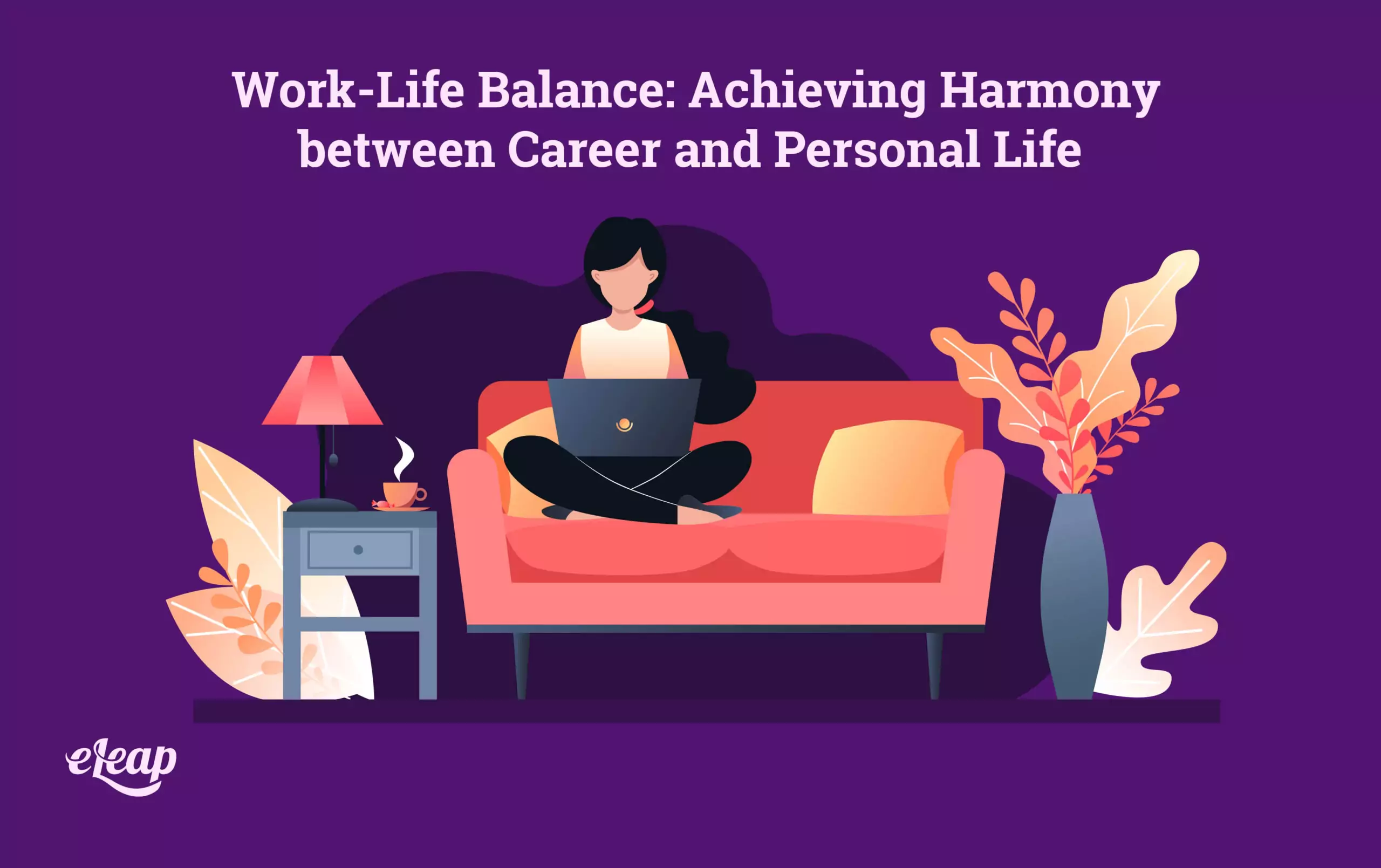 Work-Life Balance: Achieving Harmony between Career and Personal Life

eLeap